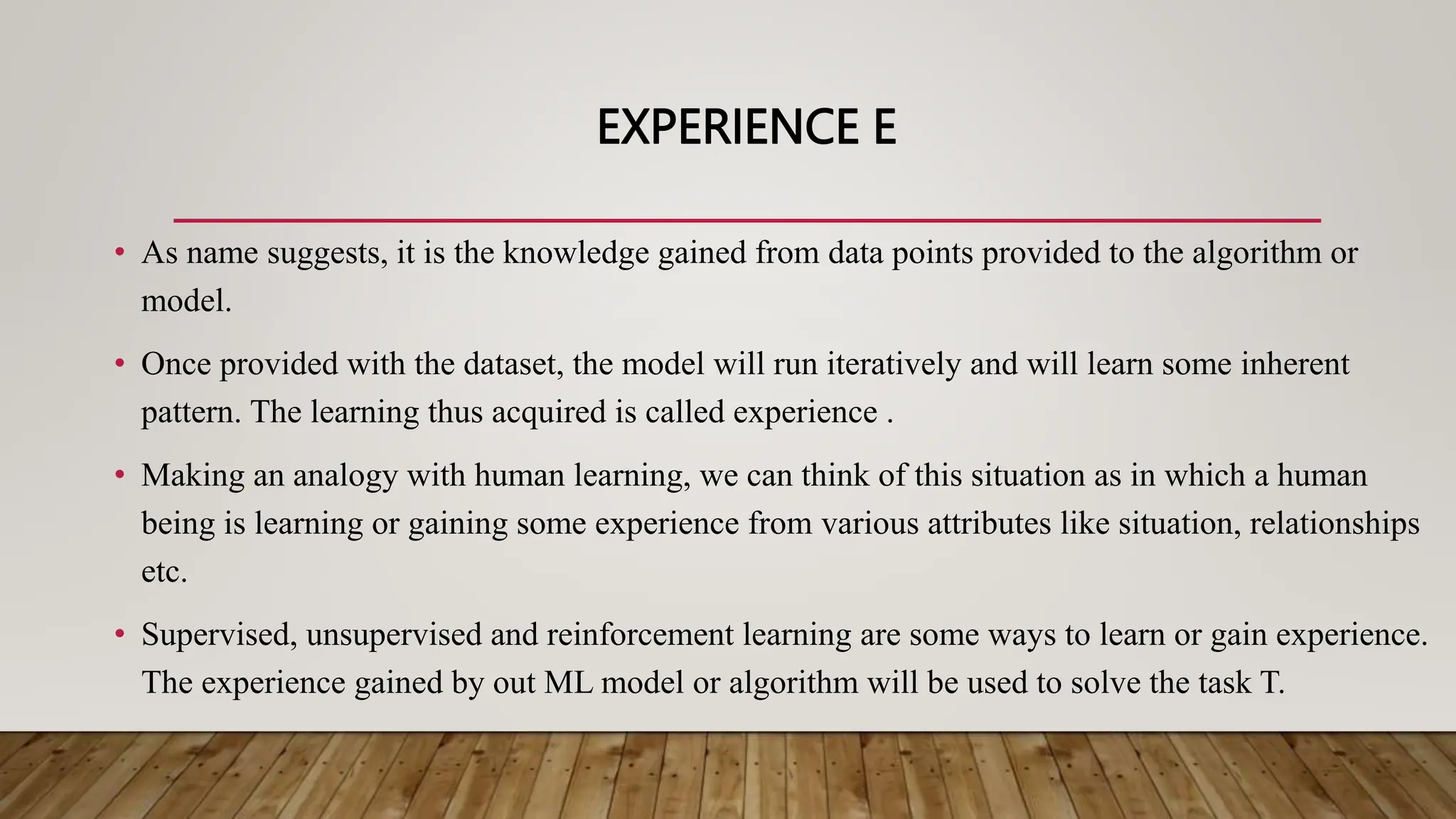 EXPERIENCE E

• As name suggests, it is the knowledge gained from data points provided to the algorithm or model.

• Once provided with the dataset, the model will run iteratively and will learn some inherent pattern. The learning thus acquired is called experience .

• Making an analogy with human learning, we can think of this situation as in which a human being is learning or gaining some experience from various attributes like situation, relationships etc.

• Supervised, unsupervised and reinforcement learning are some ways to learn or gain experience. The experience gained by out ML model or algorithm will be used to solve the task T.